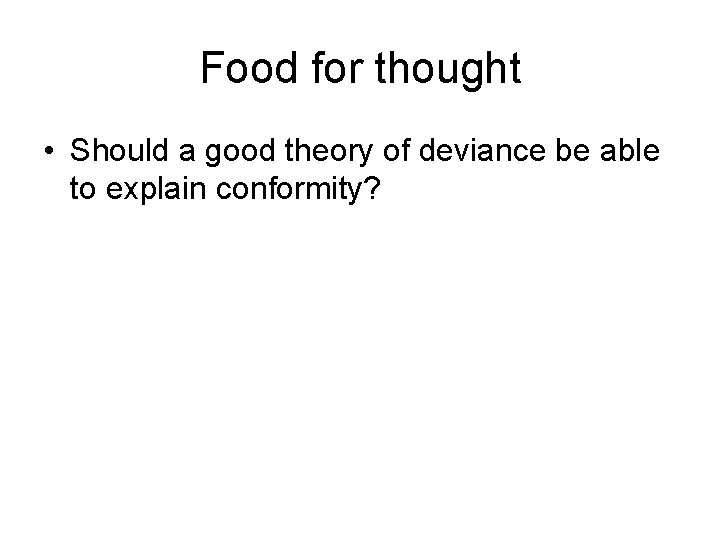 Food for thought

• Should a good theory of deviance be able to explain conformity?